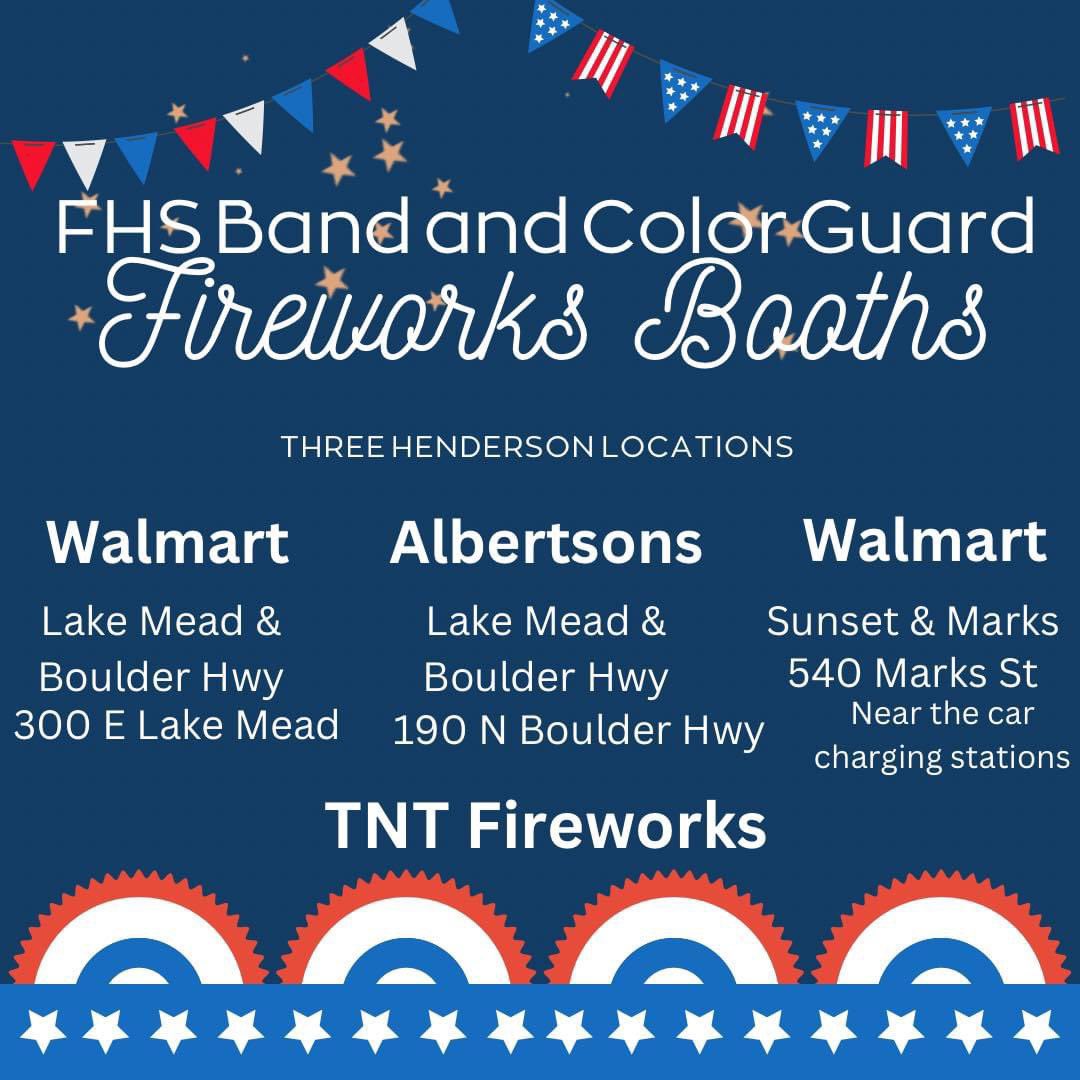 FHS Band and Color Guard
Fireworks Booths

THREE HENDERSON LOCATIONS

Walmart
Lake Mead & Boulder Hwy
300 E Lake Mead

Albertsons
Lake Mead & Boulder Hwy
190 N Boulder Hwy

Walmart
Sunset & Marks
540 Marks St
Near the car charging stations

TNT Fireworks